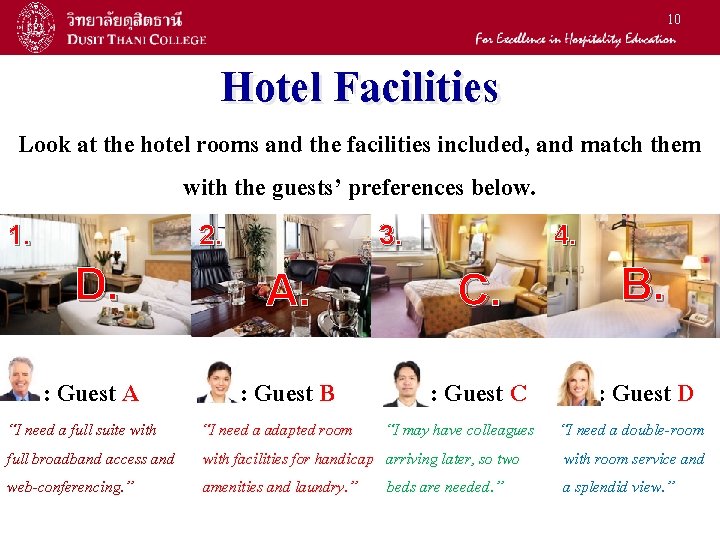 วิทยาลัยดุสิตธานี
DUSIT THANI COLLEGE

10

For Excellence in Hospitality Education

Hotel Facilities

Look at the hotel rooms and the facilities included, and match them with the guests' preferences below.

1. D.

2. A.

3. C.

4. B.

: Guest A

"I need a full suite with full broadband access and web-conferencing."

: Guest B

"I need a adapted room with facilities for handicap amenities and laundry."

: Guest C

"I may have colleagues arriving later, so two beds are needed."

: Guest D

"I need a double-room with room service and a splendid view."